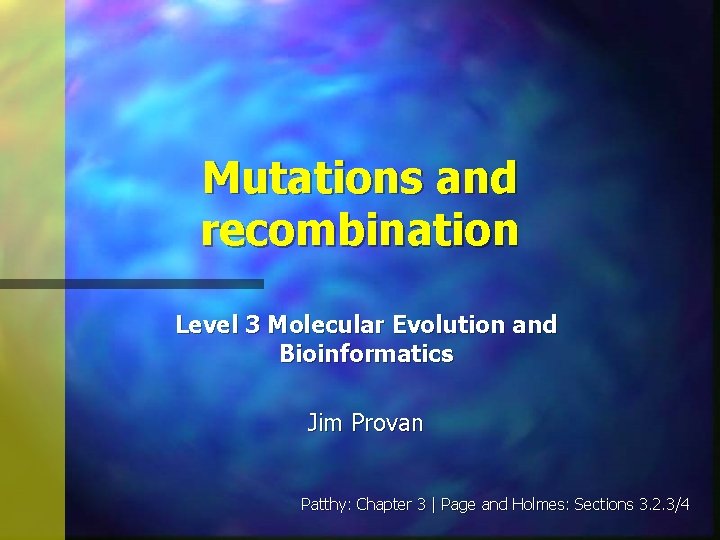 Mutations and recombination

Level 3 Molecular Evolution and Bioinformatics

Jim Provan

Patthy: Chapter 3 | Page and Holmes: Sections 3.2.3/4